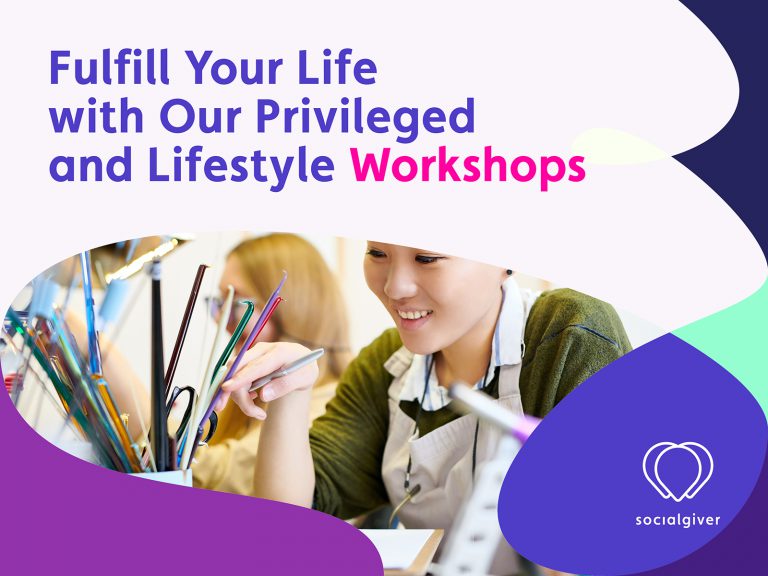 Fulfill Your Life with Our Privileged and Lifestyle Workshops

socialgiver